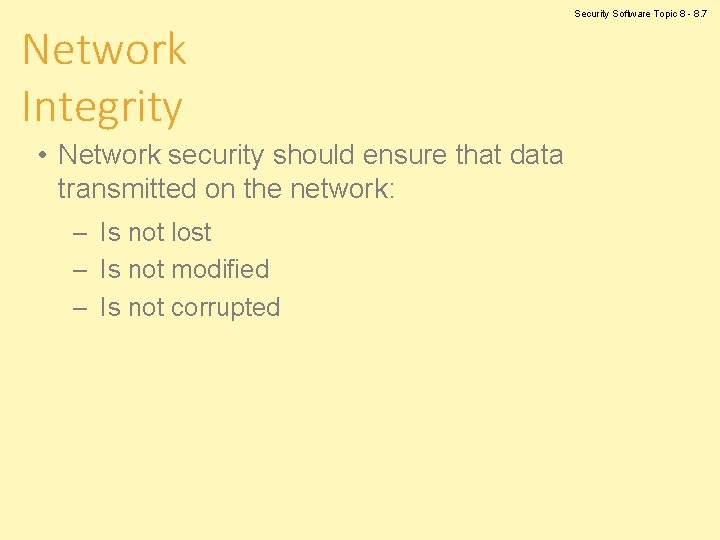 Security Software Topic 8 - 8.7

Network Integrity

• Network security should ensure that data transmitted on the network:

– Is not lost
– Is not modified
– Is not corrupted